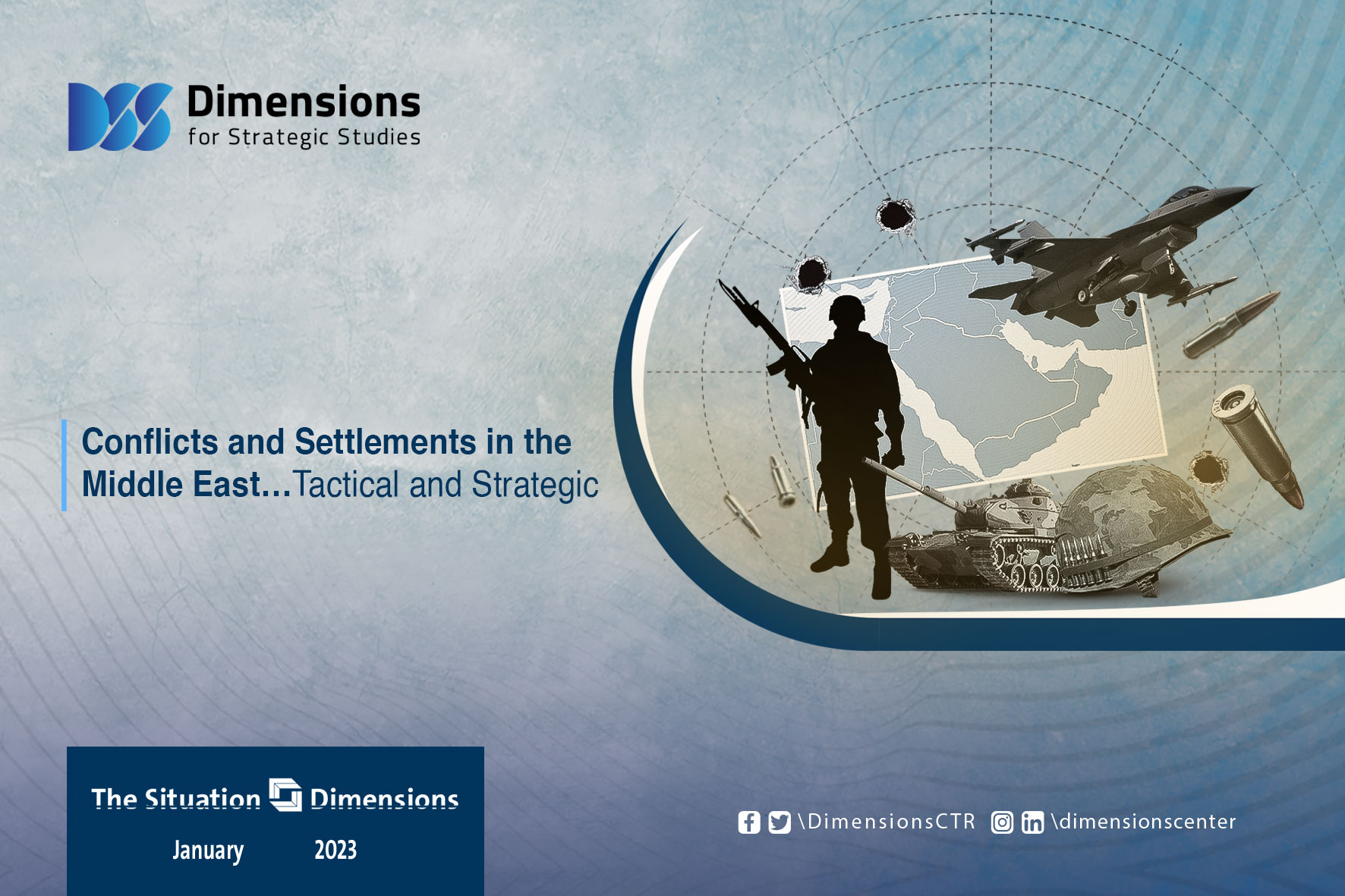 Dimensions
for Strategic Studies

Conflicts and Settlements in the Middle East...Tactical and Strategic

The Situation Dimensions
January 2023

\DimensionsCTR \dimensionscenter